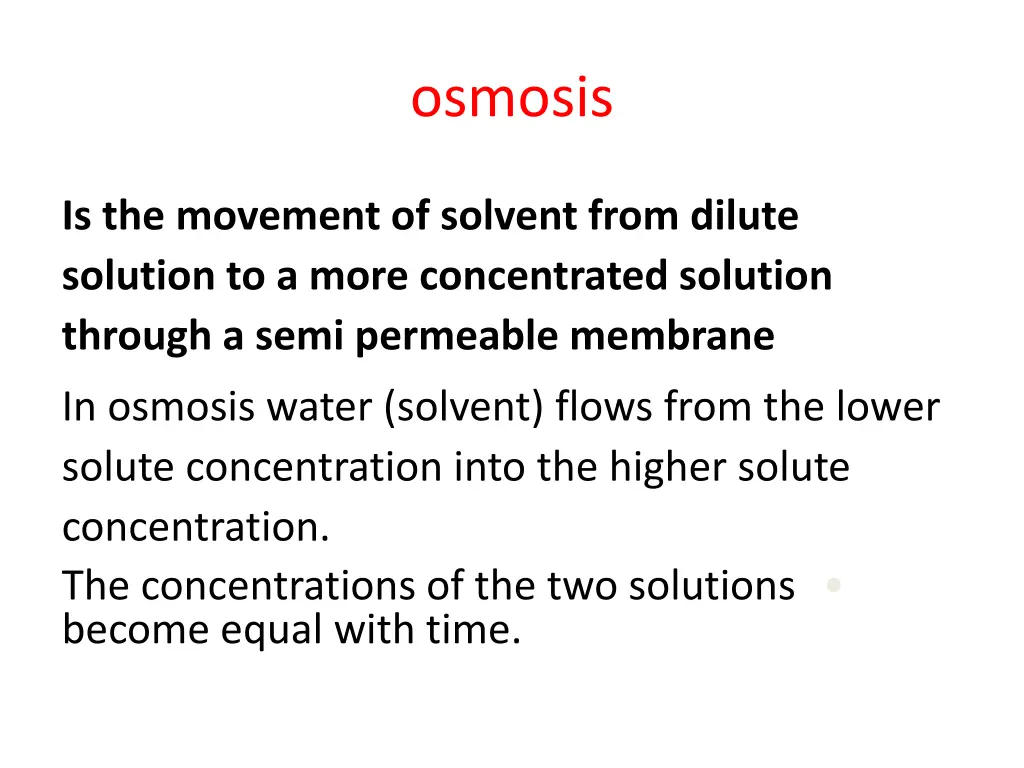 osmosis

Is the movement of solvent from dilute solution to a more concentrated solution through a semi permeable membrane

In osmosis water (solvent) flows from the lower solute concentration into the higher solute concentration.
The concentrations of the two solutions become equal with time.